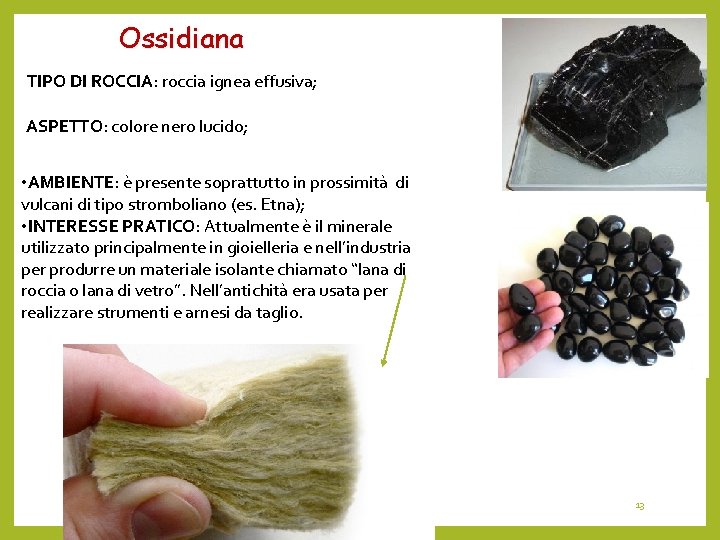 Ossidiana

TIPO DI ROCCIA: roccia ignea effusiva;

ASPETTO: colore nero lucido;

•AMBIENTE: è presente soprattutto in prossimità di vulcani di tipo stromboliano (es. Etna);
•INTERESSE PRATICO: Attualmente è il minerale utilizzato principalmente in gioielleria e nell'industria per produrre un materiale isolante chiamato "lana di roccia o lana di vetro". Nell'antichità era usata per realizzare strumenti e arnesi da taglio.

13